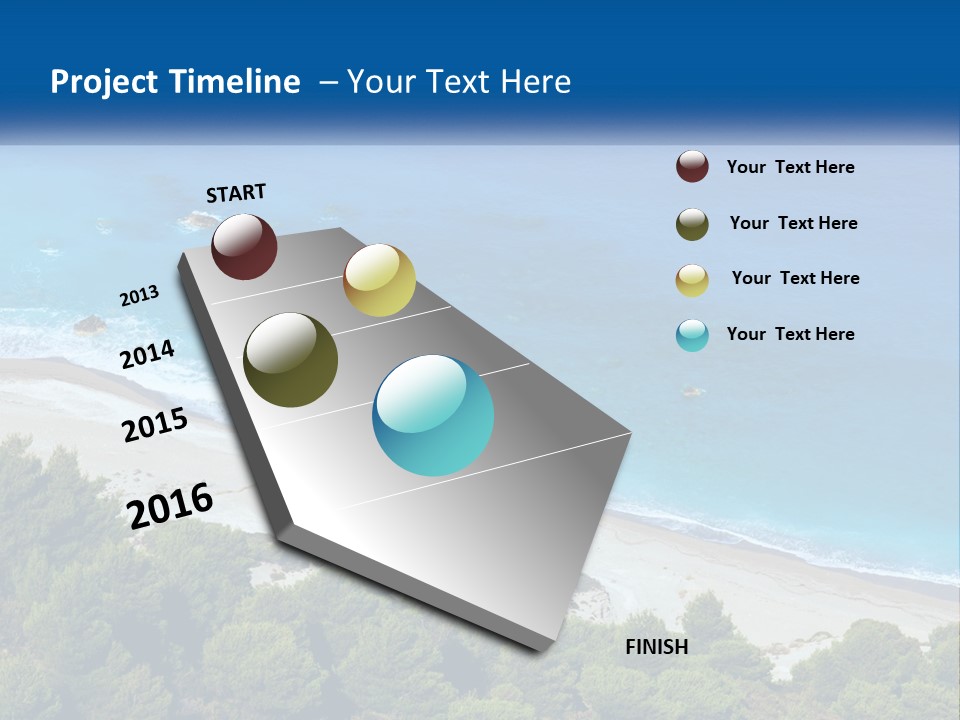 Project Timeline – Your Text Here

START

2013

2014

2015

2016

FINISH

Your Text Here

Your Text Here

Your Text Here

Your Text Here